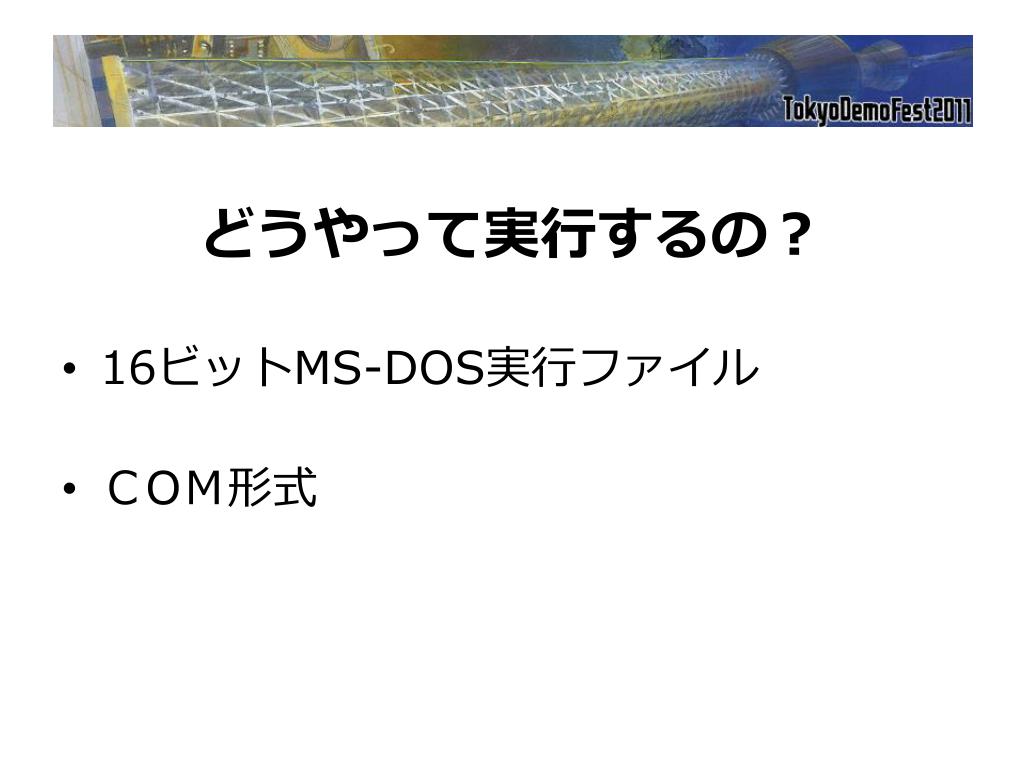 TokyoDemoFest2011

どうやって実行するの？

• 16ビットMS-DOS実行ファイル

• ＣＯＭ形式